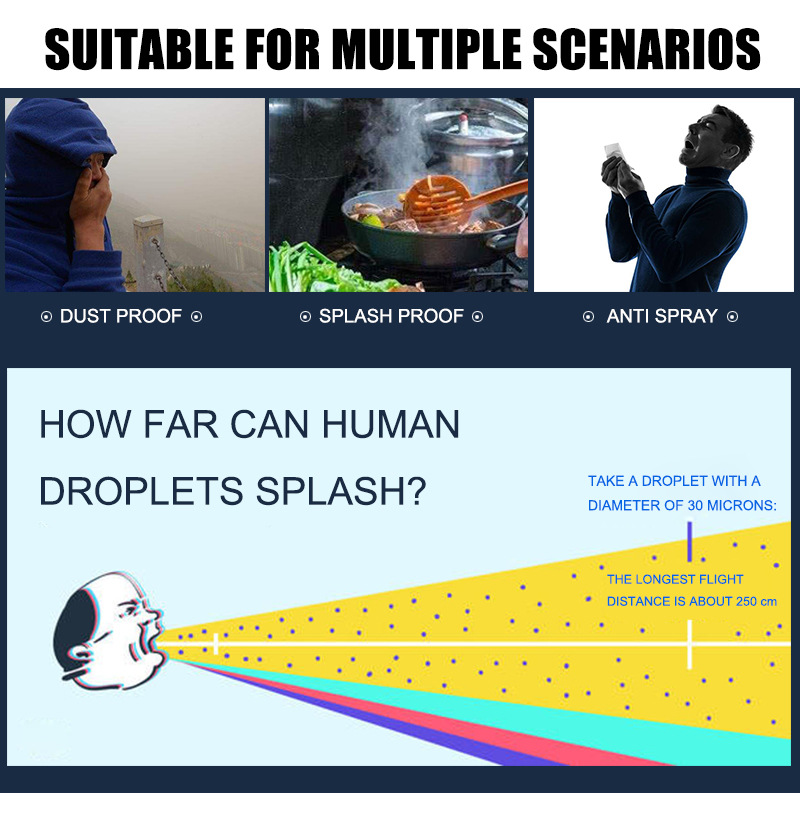 SUITABLE FOR MULTIPLE SCENARIOS

⊙ DUST PROOF ⊙

⊙ SPLASH PROOF ⊙

⊙ ANTI SPRAY ⊙

HOW FAR CAN HUMAN DROPLETS SPLASH?

TAKE A DROPLET WITH A DIAMETER OF 30 MICRONS:

THE LONGEST FLIGHT DISTANCE IS ABOUT 250 cm